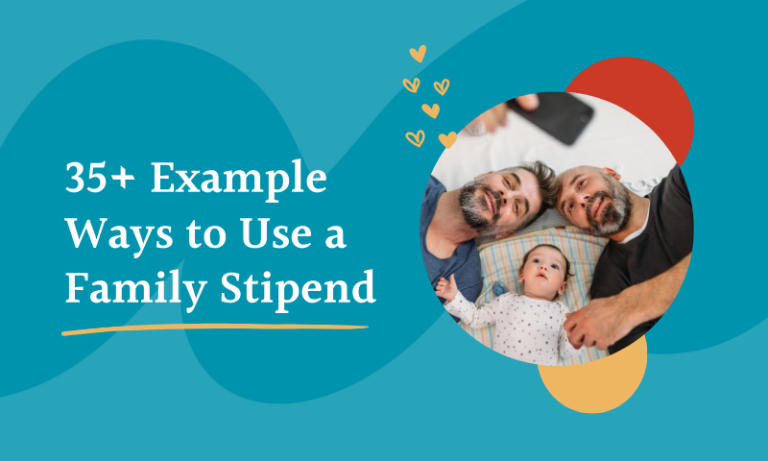 35+ Example Ways to Use a Family Stipend